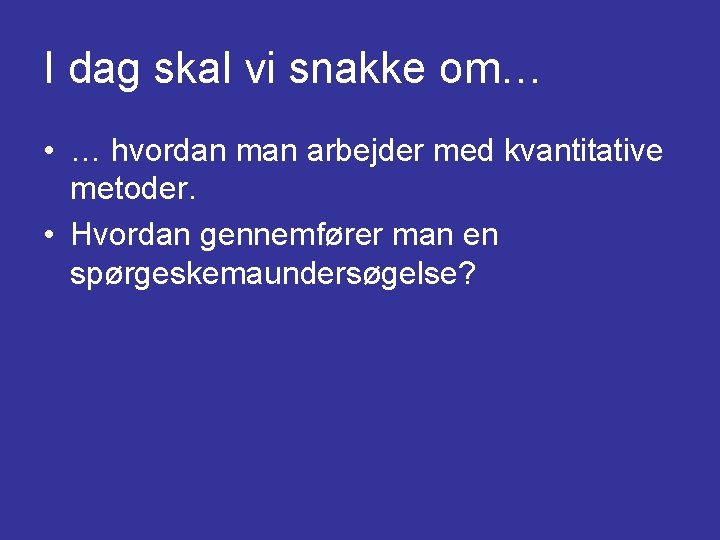 I dag skal vi snakke om…

• … hvordan man arbejder med kvantitative metoder.
• Hvordan gennemfører man en spørgeskemaundersøgelse?